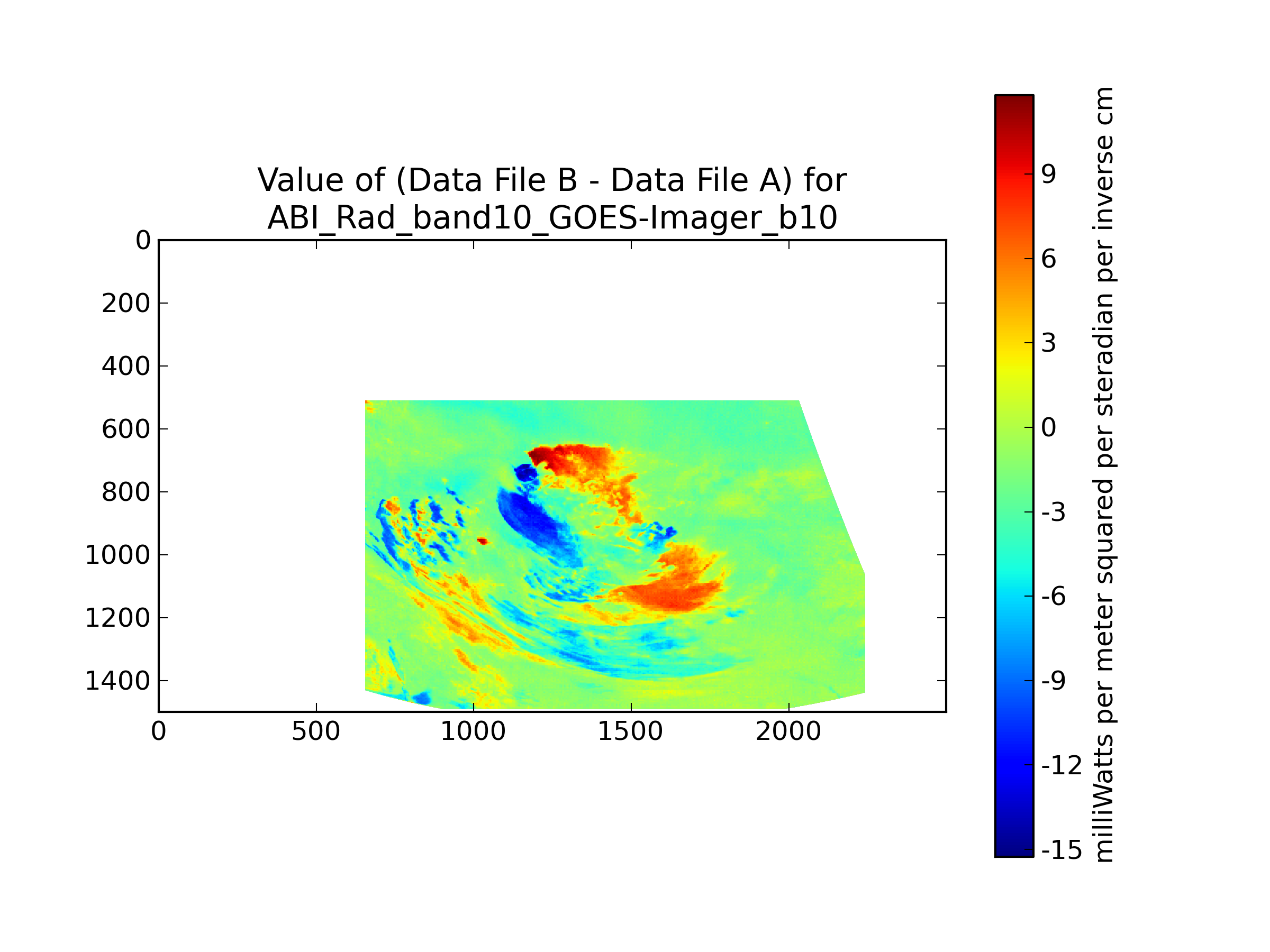 Value of (Data File B - Data File A) for
ABI_Rad_band10_GOES-Imager_b10

0
200
400
600
800
1000
1200
1400

0
500
1000
1500
2000

9
6
3
0
-3
-6
-9
-12
-15

milliWatts per meter squared per steradian per inverse cm